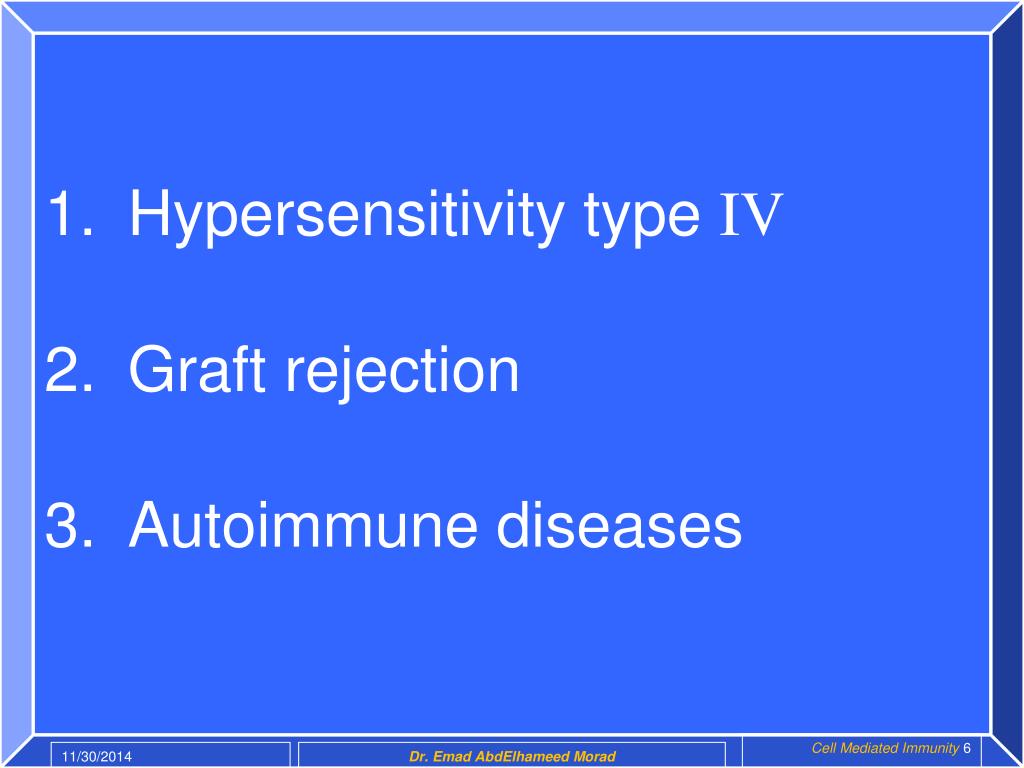 1. Hypersensitivity type IV

2. Graft rejection

3. Autoimmune diseases

11/30/2014

Dr. Emad AbdElhameed Morad

Cell Mediated Immunity 6